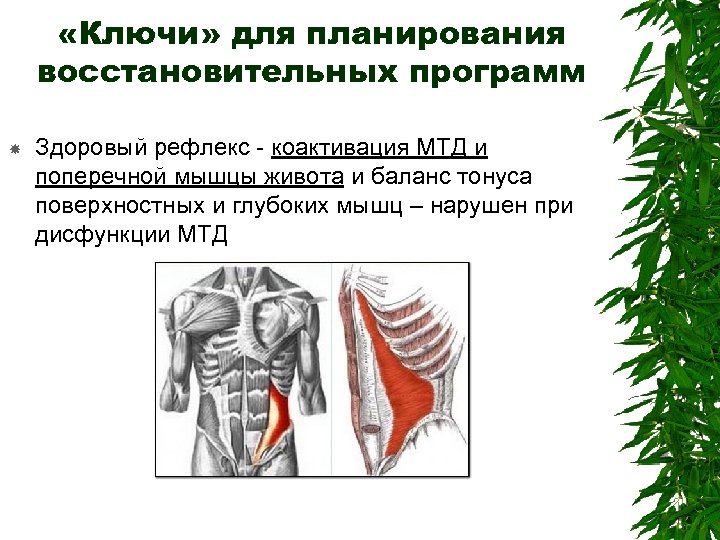 «Ключи» для планирования восстановительных программ

Здоровый рефлекс - коактивация МТД и поперечной мышцы живота и баланс тонуса поверхностных и глубоких мышц – нарушен при дисфункции МТД